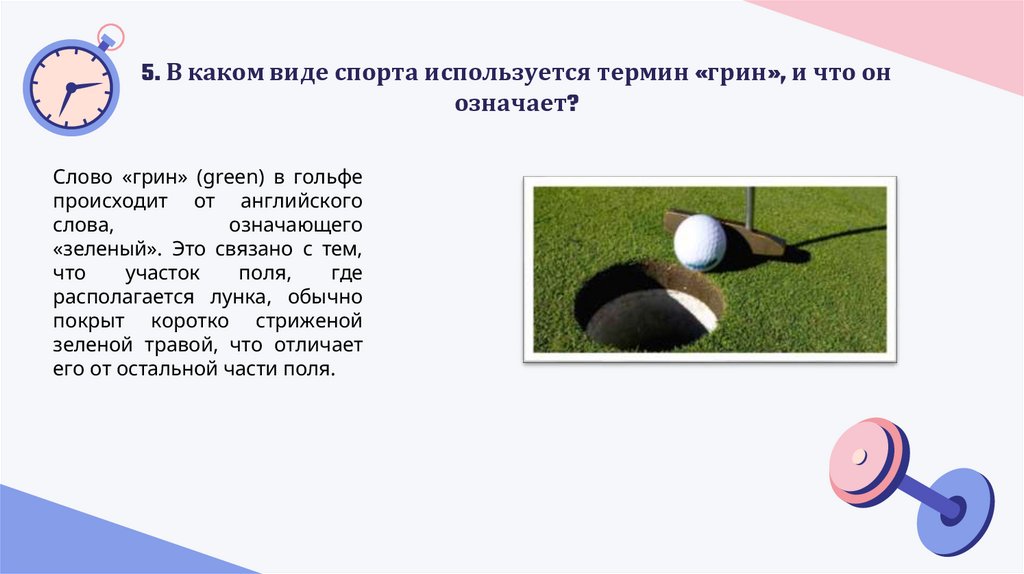 5. В каком виде спорта используется термин «грин», и что он означает?

Слово «грин» (green) в гольфе происходит от английского слова, означающего «зеленый». Это связано с тем, что участок поля, где располагается лунка, обычно покрыт коротко стриженой зеленой травой, что отличает его от остальной части поля.